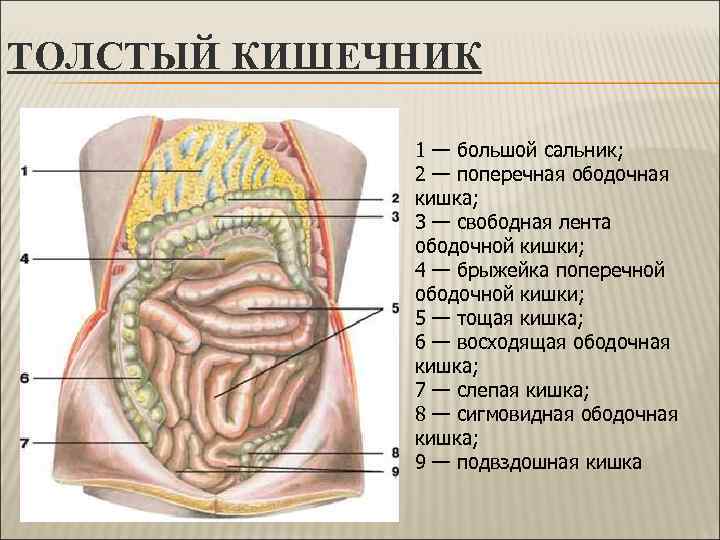 ТОЛСТЫЙ КИШЕЧНИК

1
2
3
4
5
6
7
8
9

1 — большой сальник;
2 — поперечная ободочная кишка;
3 — свободная лента ободочной кишки;
4 — брыжейка поперечной ободочной кишки;
5 — тощая кишка;
6 — восходящая ободочная кишка;
7 — слепая кишка;
8 — сигмовидная ободочная кишка;
9 — подвздошная кишка